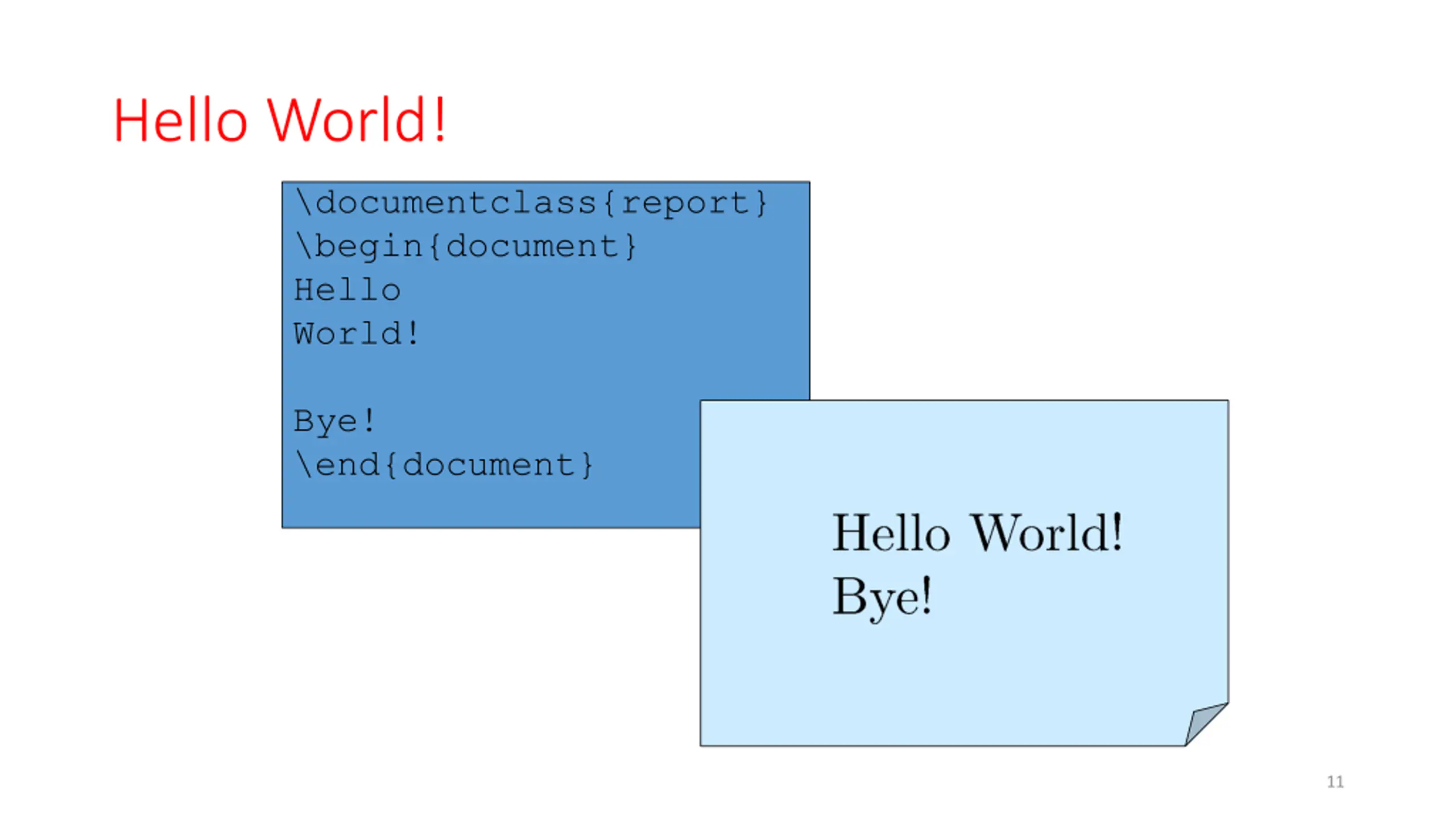 Hello World!

\documentclass{report}
\begin{document}
Hello
World!

Bye!
\end{document}

Hello World!
Bye!

11